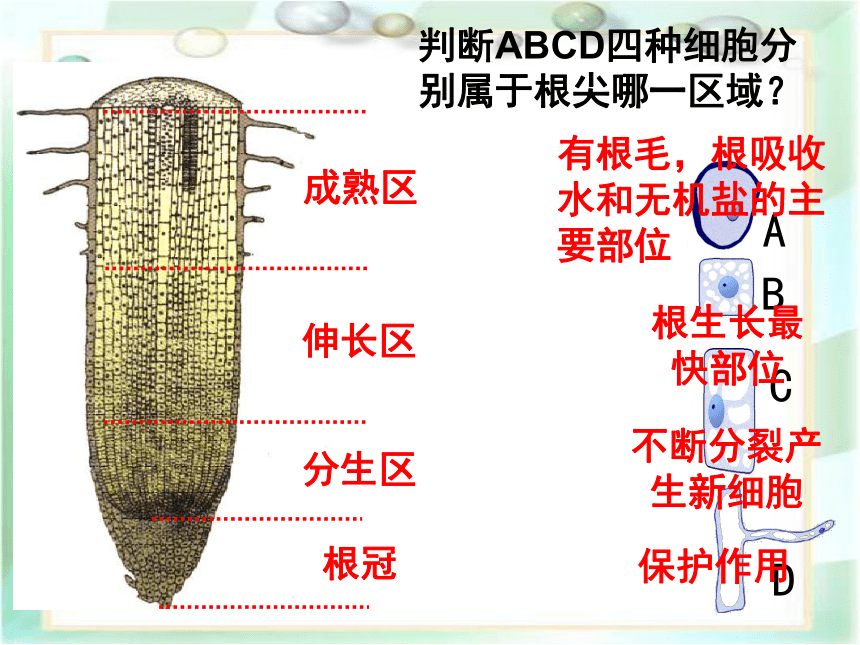 判断ABCD四种细胞分别属于根尖哪一区域？

成熟区

伸长区

分生区

根冠

有根毛，根吸收水和无机盐的主要部位

A

B

根生长最快部位

C

不断分裂产生新细胞

保护作用

D